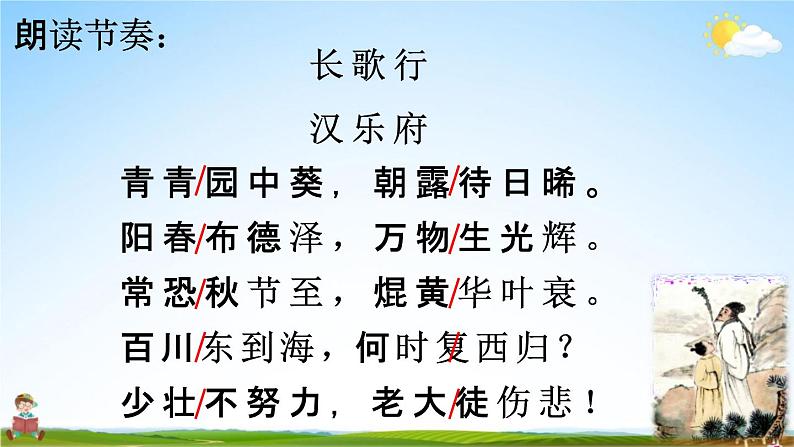 朗读节奏：

长歌行

汉乐府

青青/园中葵，朝露/待日晞。
阳春/布德泽，万物/生光辉。
常恐/秋节至，焜黄/华叶衰。
百川/东到海，何时/复西归？
少壮/不努力，老大/徒伤悲！